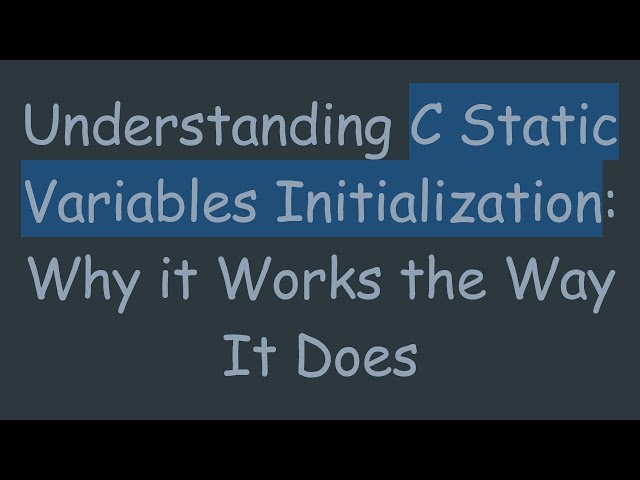 Understanding C Static Variables Initialization: Why it Works the Way It Does